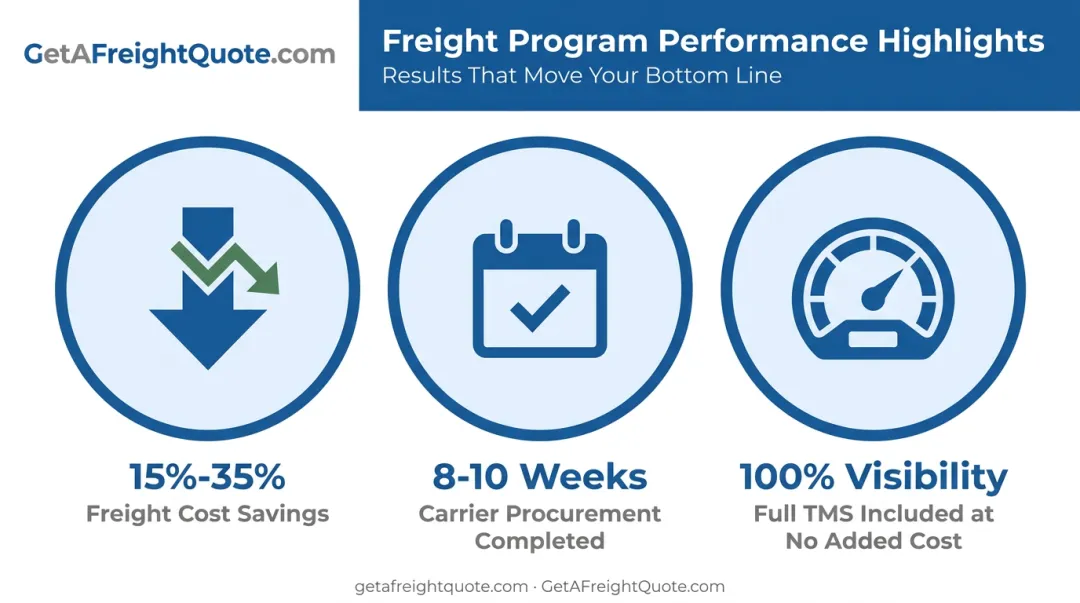 GetAFreightQuote.com

Freight Program Performance Highlights
Results That Move Your Bottom Line

15%-35%
Freight Cost Savings

8-10 Weeks
Carrier Procurement Completed

100% Visibility
Full TMS Included at No Added Cost

getafreightquote.com · GetAFreightQuote.com